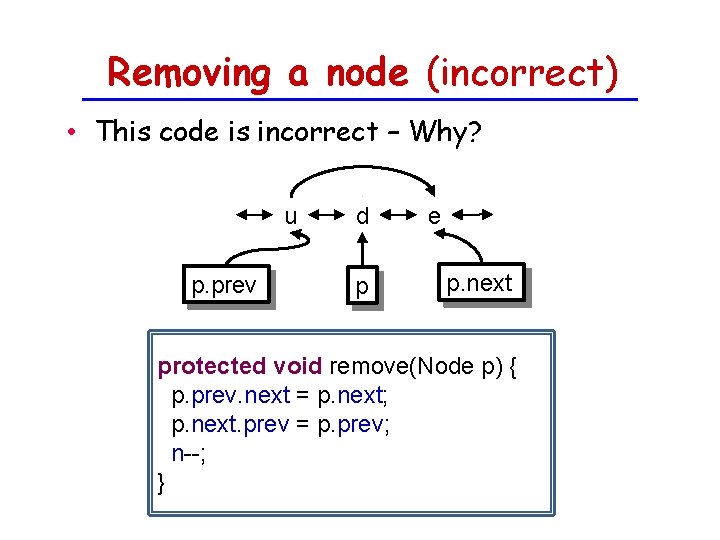 Removing a node (incorrect)

• This code is incorrect – Why?

u d e

p.prev p p.next

protected void remove(Node p) {
  p.prev.next = p.next;
  p.next.prev = p.prev;
  n--;
}